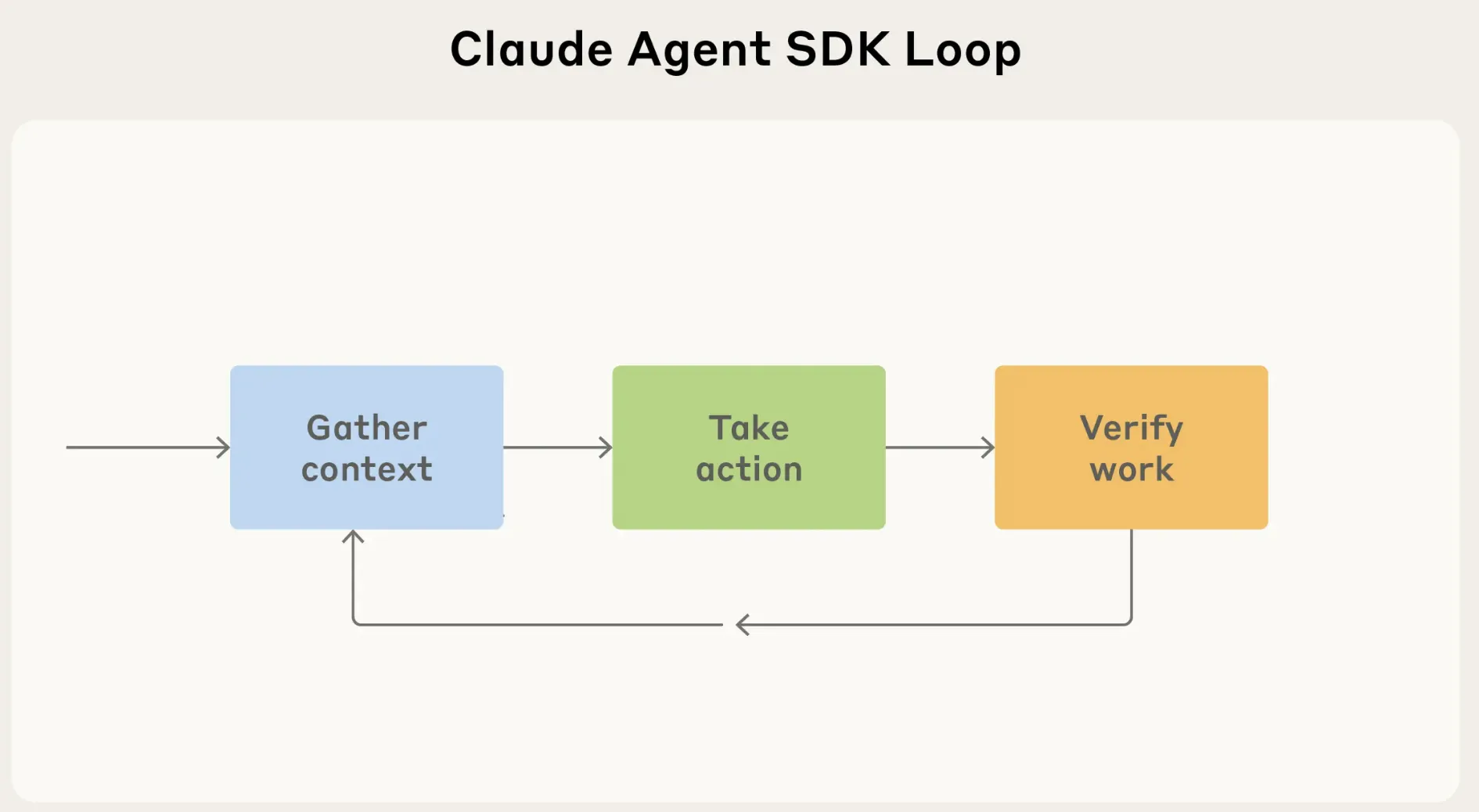 Claude Agent SDK Loop

Gather context

Take action

Verify work